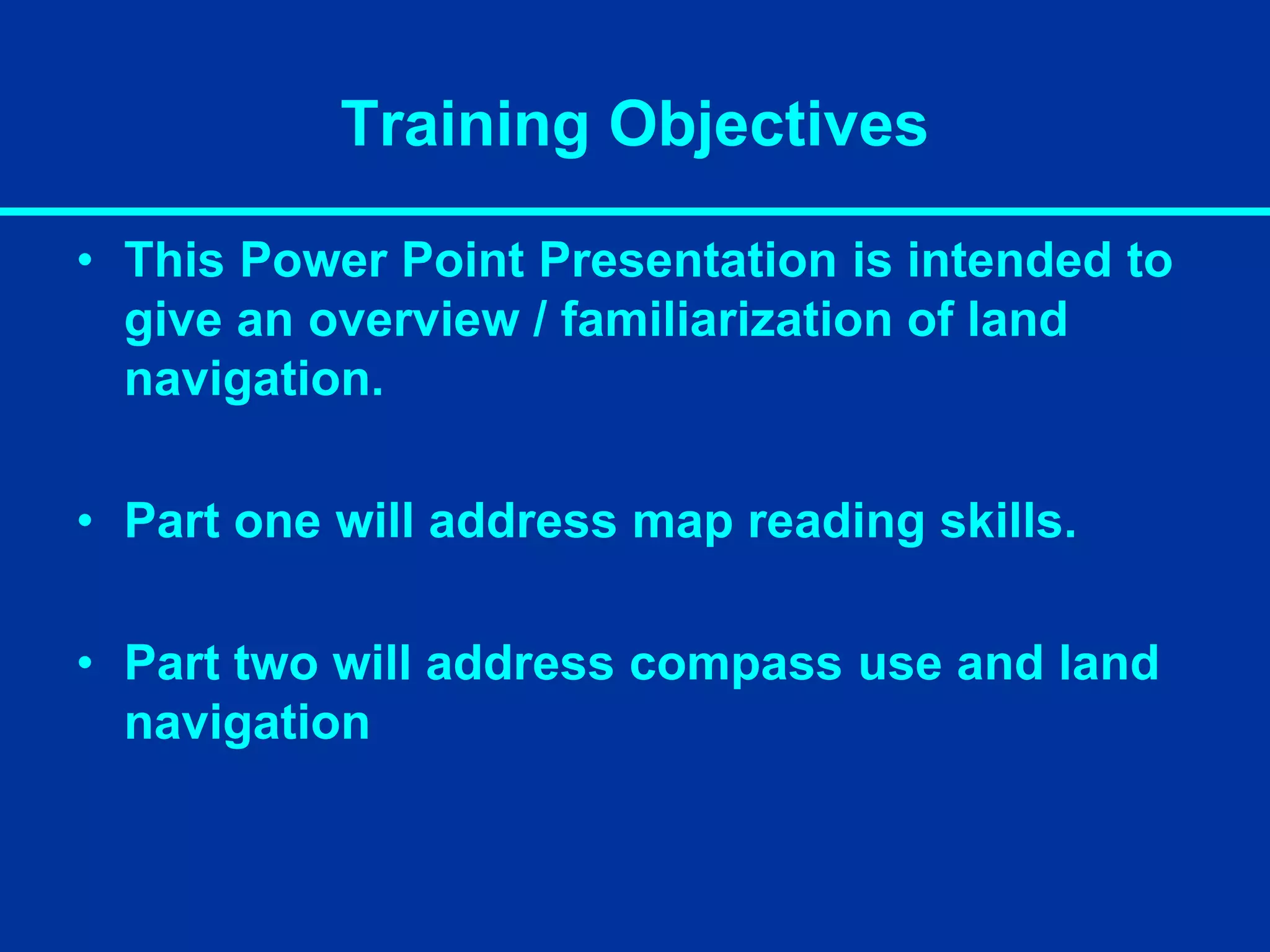 Training Objectives

• This Power Point Presentation is intended to give an overview / familiarization of land navigation.

• Part one will address map reading skills.

• Part two will address compass use and land navigation